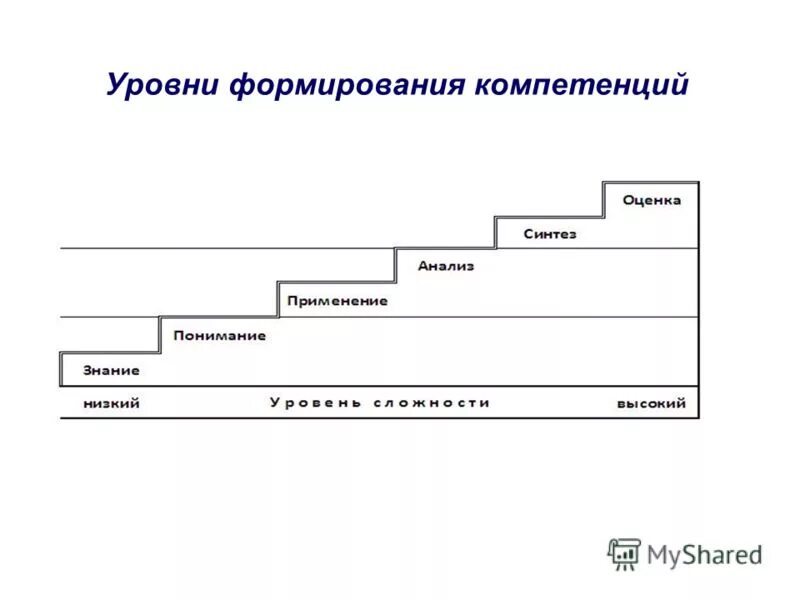 Уровни формирования компетенций

Оценка

Синтез

Анализ

Применение

Понимание

Знание

низкий Уровень сложности высокий

MyShared